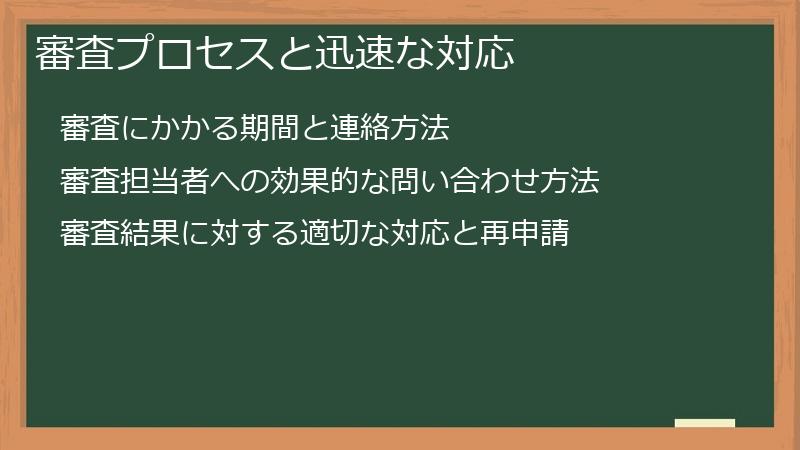 審査プロセスと迅速な対応

審査にかかる期間と連絡方法

審査担当者への効果的な問い合わせ方法

審査結果に対する適切な対応と再申請